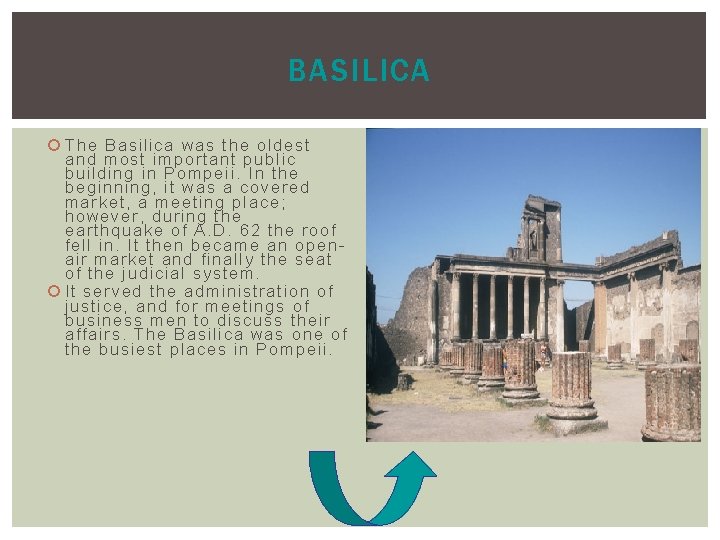 BASILICA

The Basilica was the oldest and most important public building in Pompeii. In the beginning, it was a covered market, a meeting place; however, during the earthquake of A.D. 62 the roof fell in. It then became an open-air market and finally the seat of the judicial system.

It served the administration of justice, and for meetings of business men to discuss their affairs. The Basilica was one of the busiest places in Pompeii.